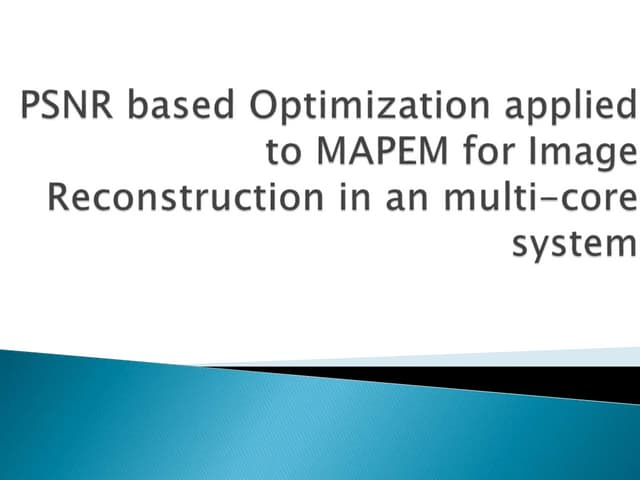 PSNR based Optimization applied to MAPEM for Image Reconstruction in an multi-core system